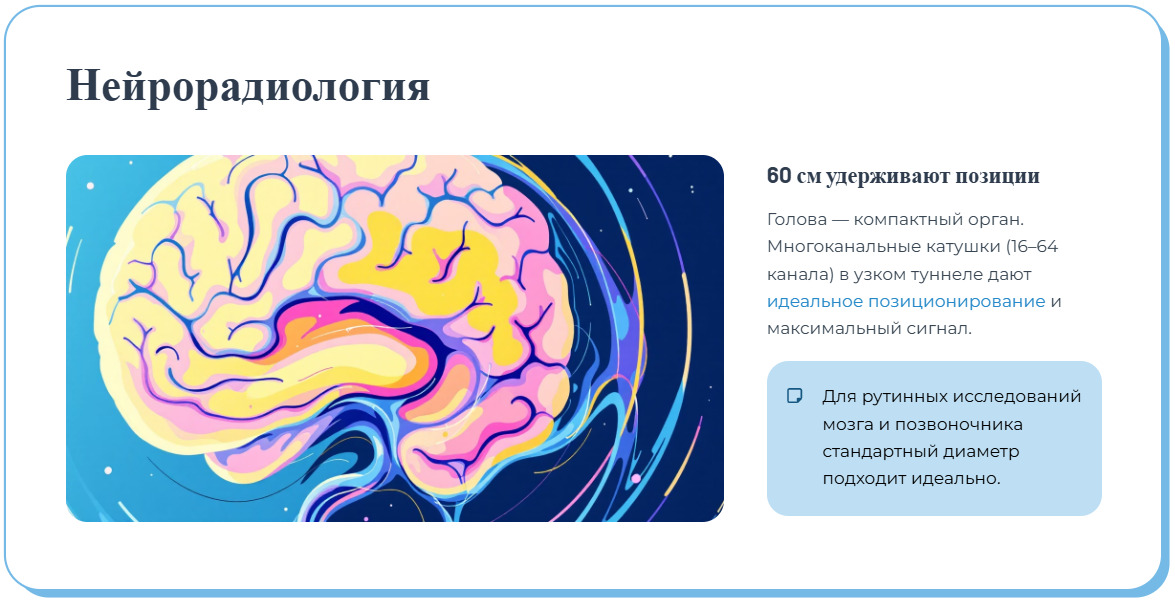 Нейрорадиология

60 см удерживают позиции

Голова — компактный орган. Многоканальные катушки (16–64 канала) в узком туннеле дают идеальное позиционирование и максимальный сигнал.

Для рутинных исследований мозга и позвоночника стандартный диаметр подходит идеально.